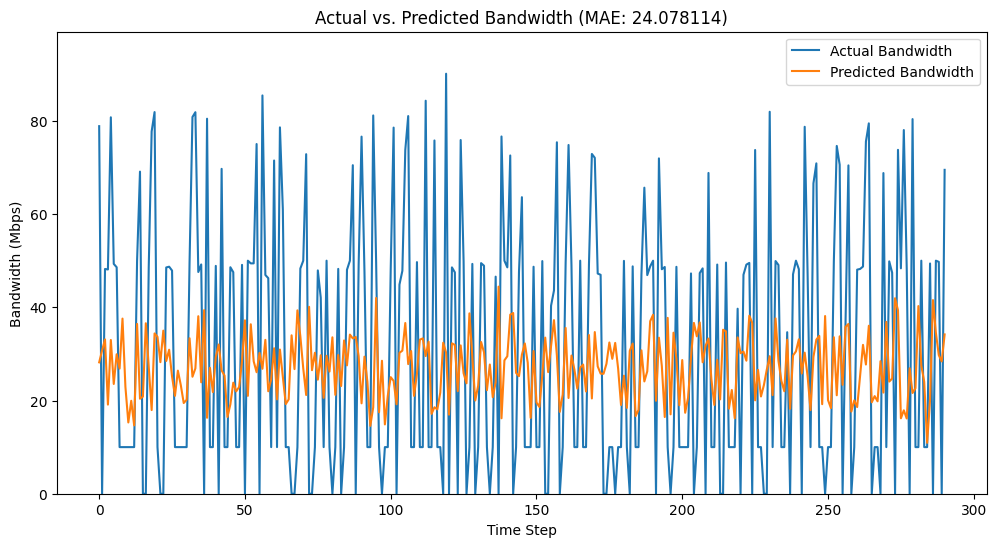 Actual vs. Predicted Bandwidth (MAE: 24.078114)

Actual Bandwidth
Predicted Bandwidth

Bandwidth (Mbps)

80
60
40
20
0

0
50
100
150
200
250
300

Time Step